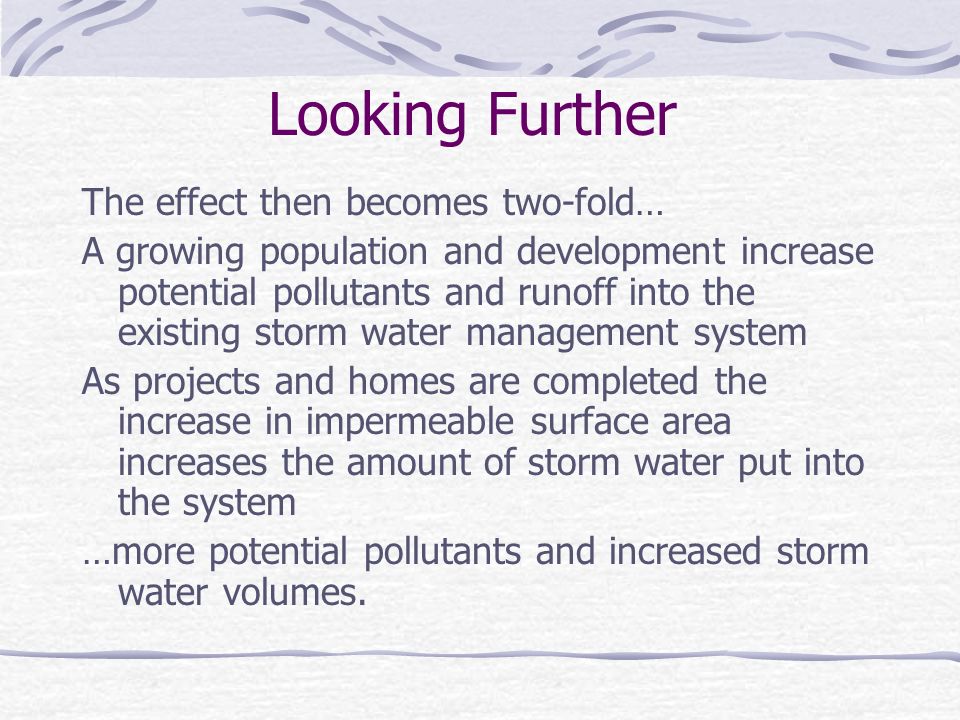 Looking Further

The effect then becomes two-fold…

A growing population and development increase potential pollutants and runoff into the existing storm water management system

As projects and homes are completed the increase in impermeable surface area increases the amount of storm water put into the system

…more potential pollutants and increased storm water volumes.